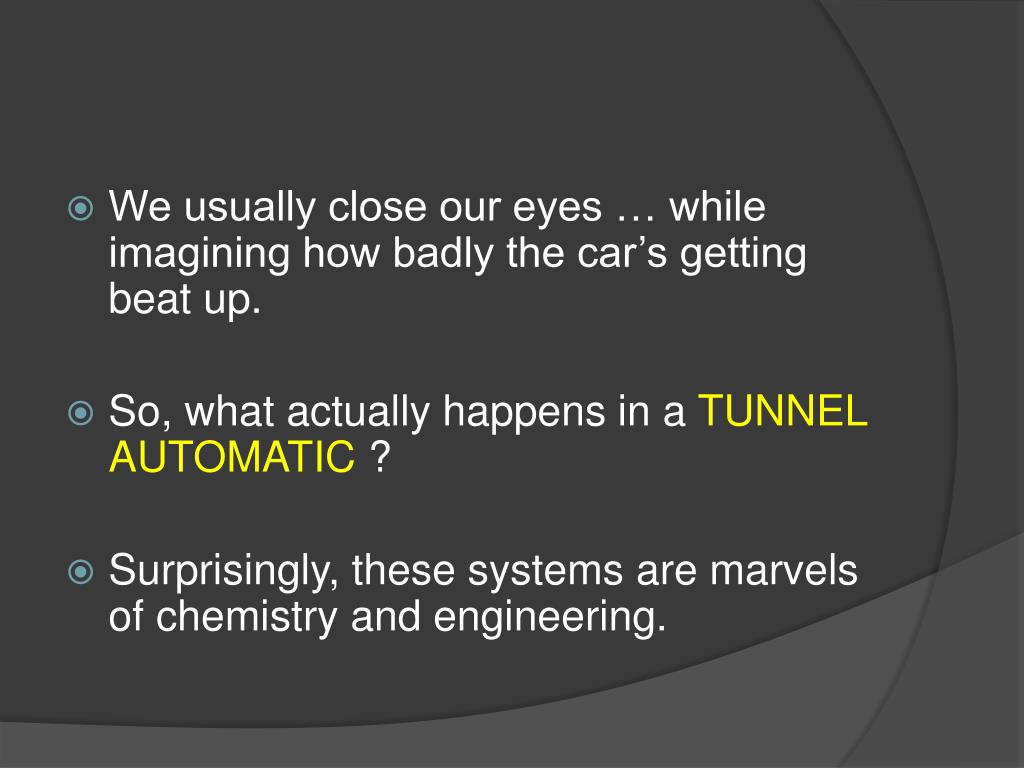 We usually close our eyes … while imagining how badly the car’s getting beat up.

So, what actually happens in a TUNNEL AUTOMATIC ?

Surprisingly, these systems are marvels of chemistry and engineering.